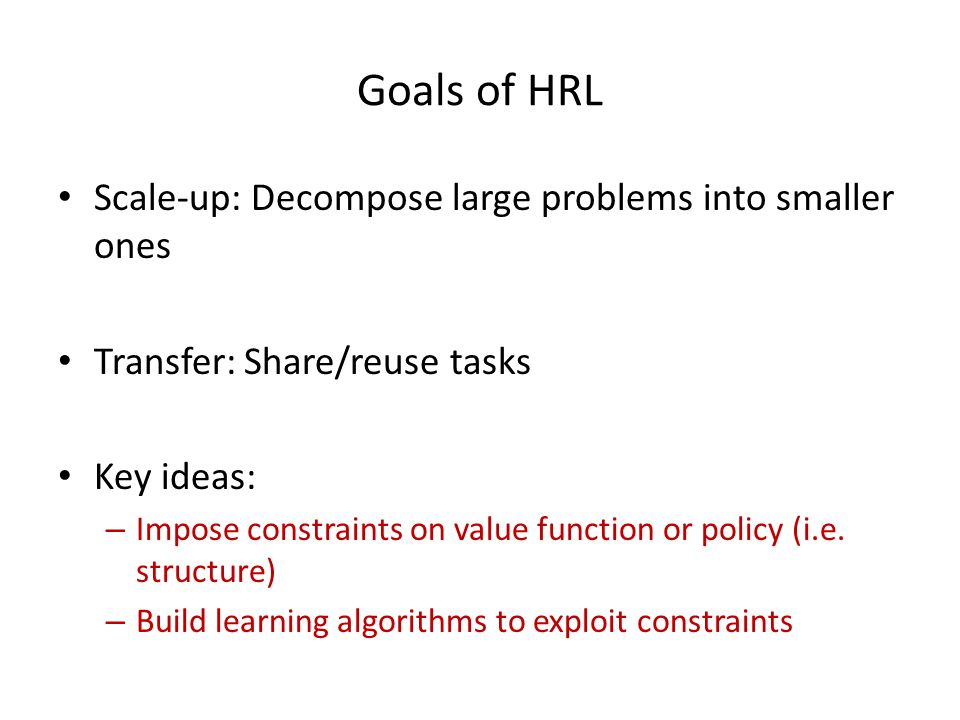 Goals of HRL

• Scale-up: Decompose large problems into smaller ones

• Transfer: Share/reuse tasks

• Key ideas:
– Impose constraints on value function or policy (i.e. structure)
– Build learning algorithms to exploit constraints